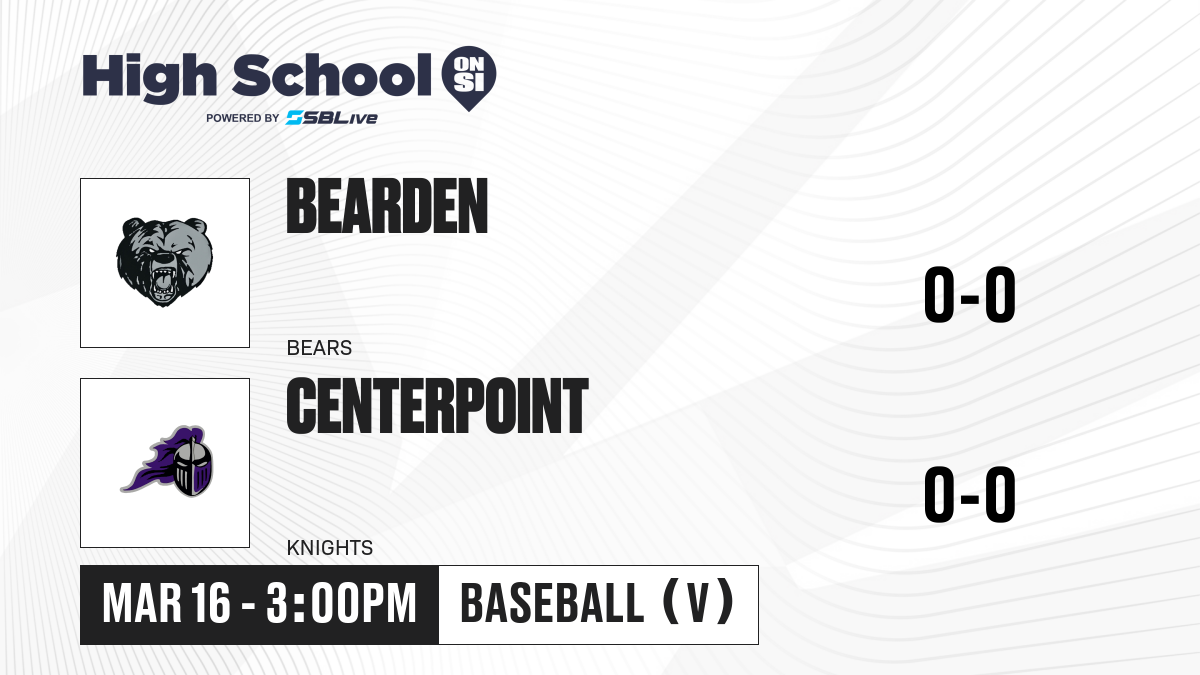 High School ON SI
POWERED BY SBLive

BEARDEN
BEARS
0-0

CENTERPOINT
KNIGHTS
0-0

MAR 16 - 3:00PM
BASEBALL (V)